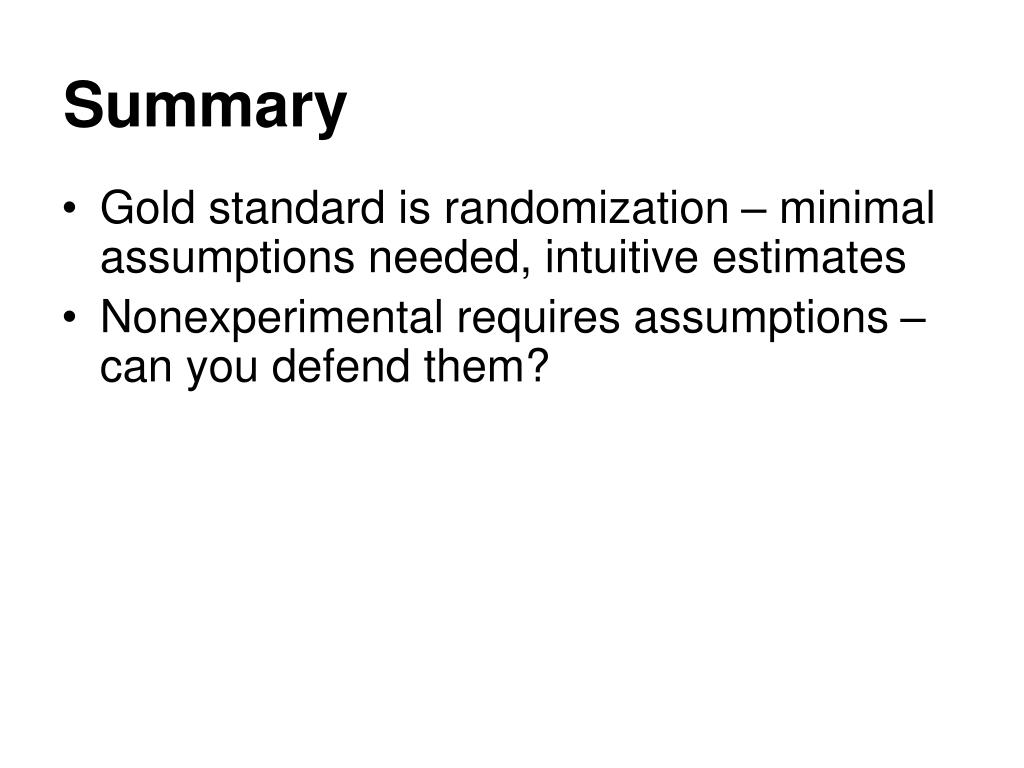 Summary

• Gold standard is randomization – minimal assumptions needed, intuitive estimates
• Nonexperimental requires assumptions – can you defend them?